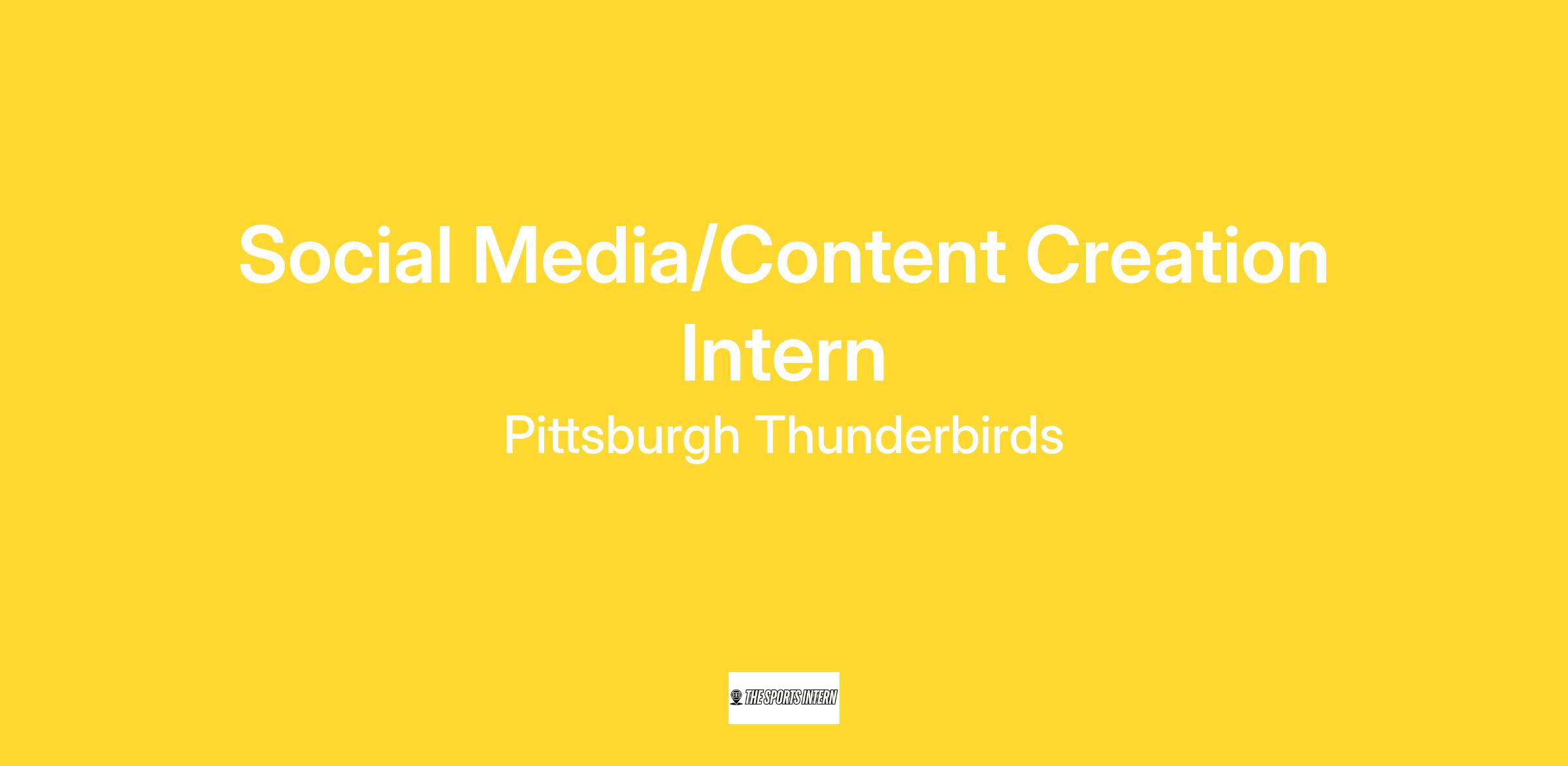 Social Media/Content Creation Intern

Pittsburgh Thunderbirds

THE SPORTS INTERN